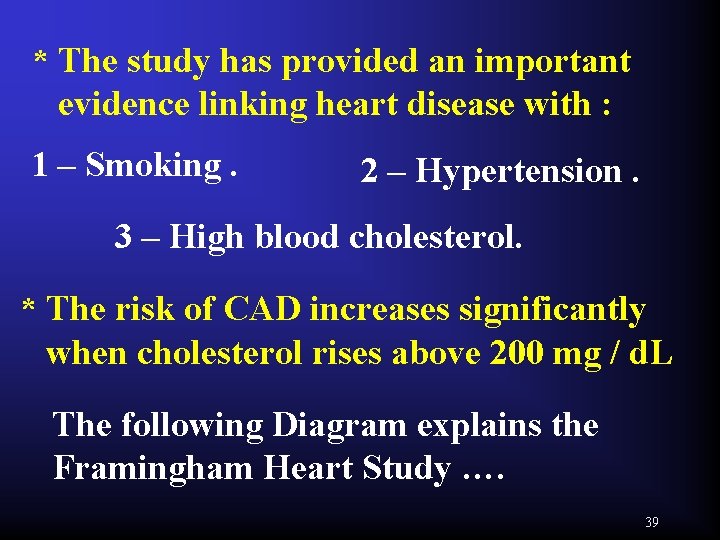 * The study has provided an important evidence linking heart disease with :

1 – Smoking .

2 – Hypertension .

3 – High blood cholesterol.

* The risk of CAD increases significantly when cholesterol rises above 200 mg / dL

The following Diagram explains the Framingham Heart Study ….

39